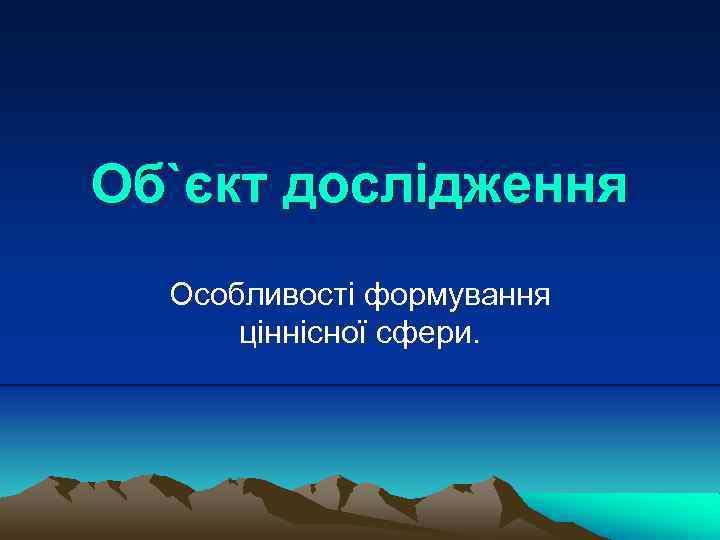 Об`єкт дослідження

Особливості формування ціннісної сфери.